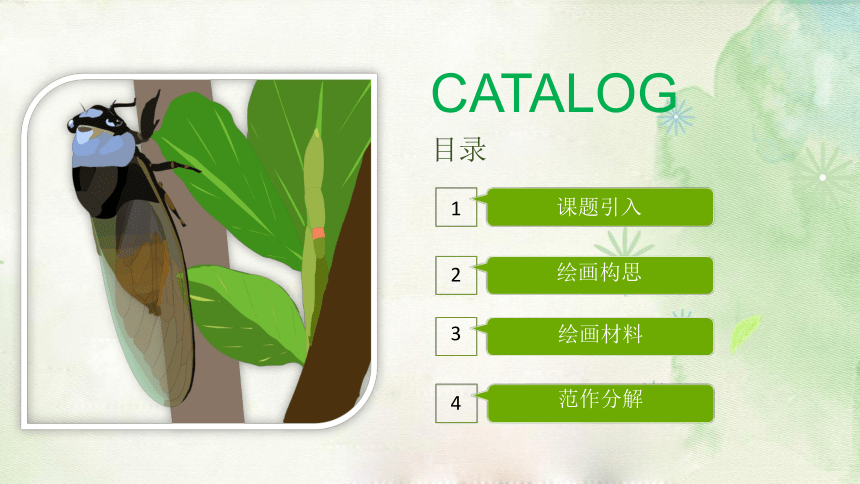 CATALOG
目录

1 课题引入

2 绘画构思

3 绘画材料

4 范作分解